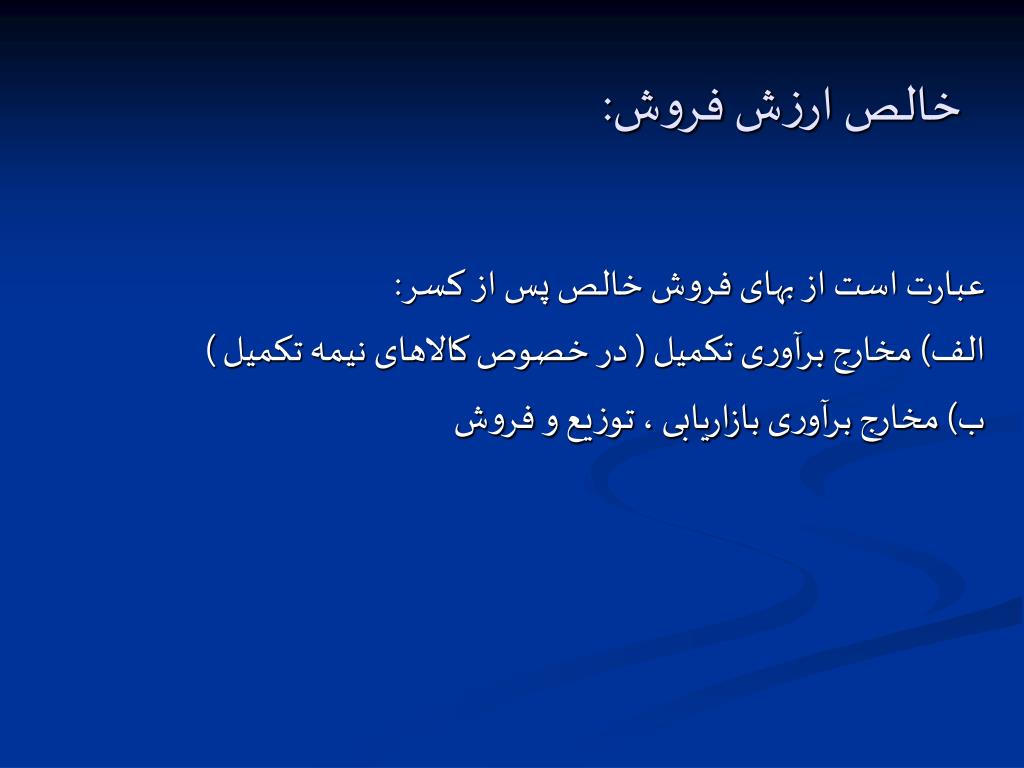 خالص ارزش فروش:

عبارت است از بهای فروش خالص پس از کسر:
الف) مخارج برآوری تکمیل ( در خصوص کالاهای نیمه تکمیل )
ب) مخارج برآوری بازاریابی ، توزیع و فروش